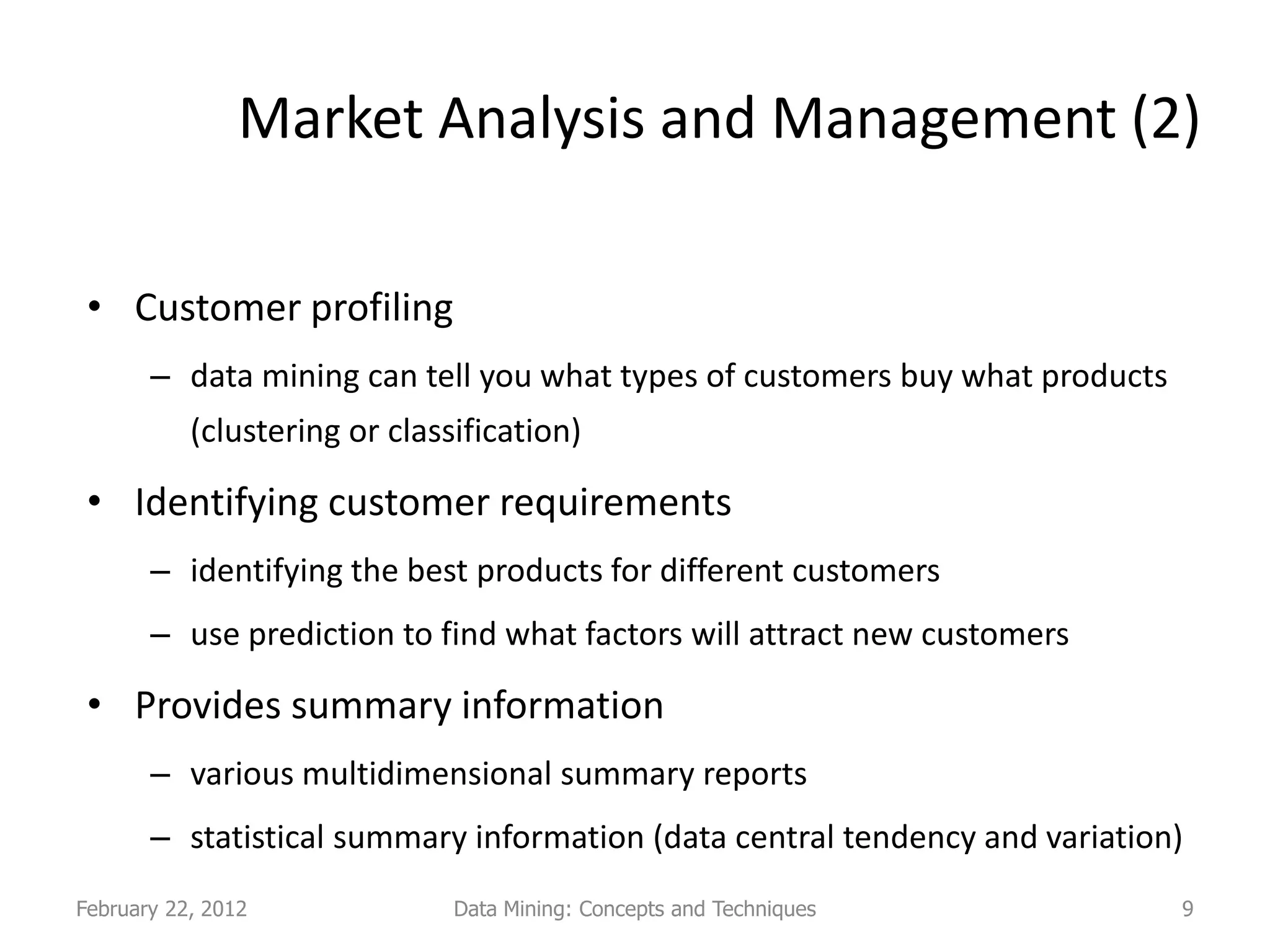 Market Analysis and Management (2)

• Customer profiling

– data mining can tell you what types of customers buy what products (clustering or classification)

• Identifying customer requirements

– identifying the best products for different customers

– use prediction to find what factors will attract new customers

• Provides summary information

– various multidimensional summary reports

– statistical summary information (data central tendency and variation)

February 22, 2012 Data Mining: Concepts and Techniques 9